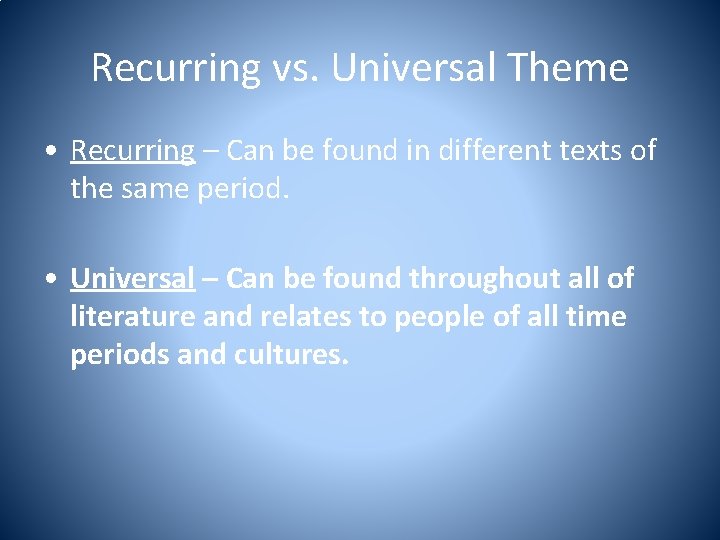 Recurring vs. Universal Theme

• Recurring – Can be found in different texts of the same period.

• Universal – Can be found throughout all of literature and relates to people of all time periods and cultures.